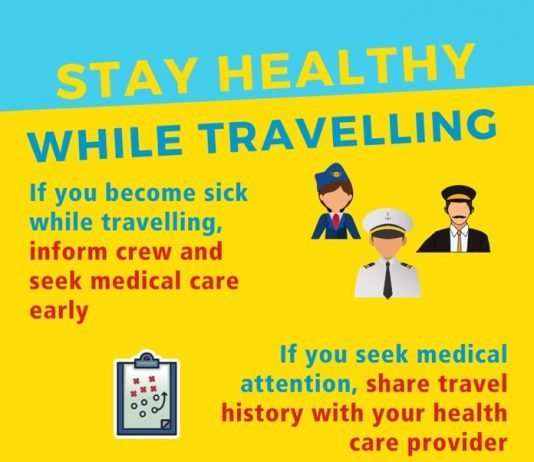 STAY HEALTHY

WHILE TRAVELLING

If you become sick while travelling, inform crew and seek medical care early

If you seek medical attention, share travel history with your health care provider